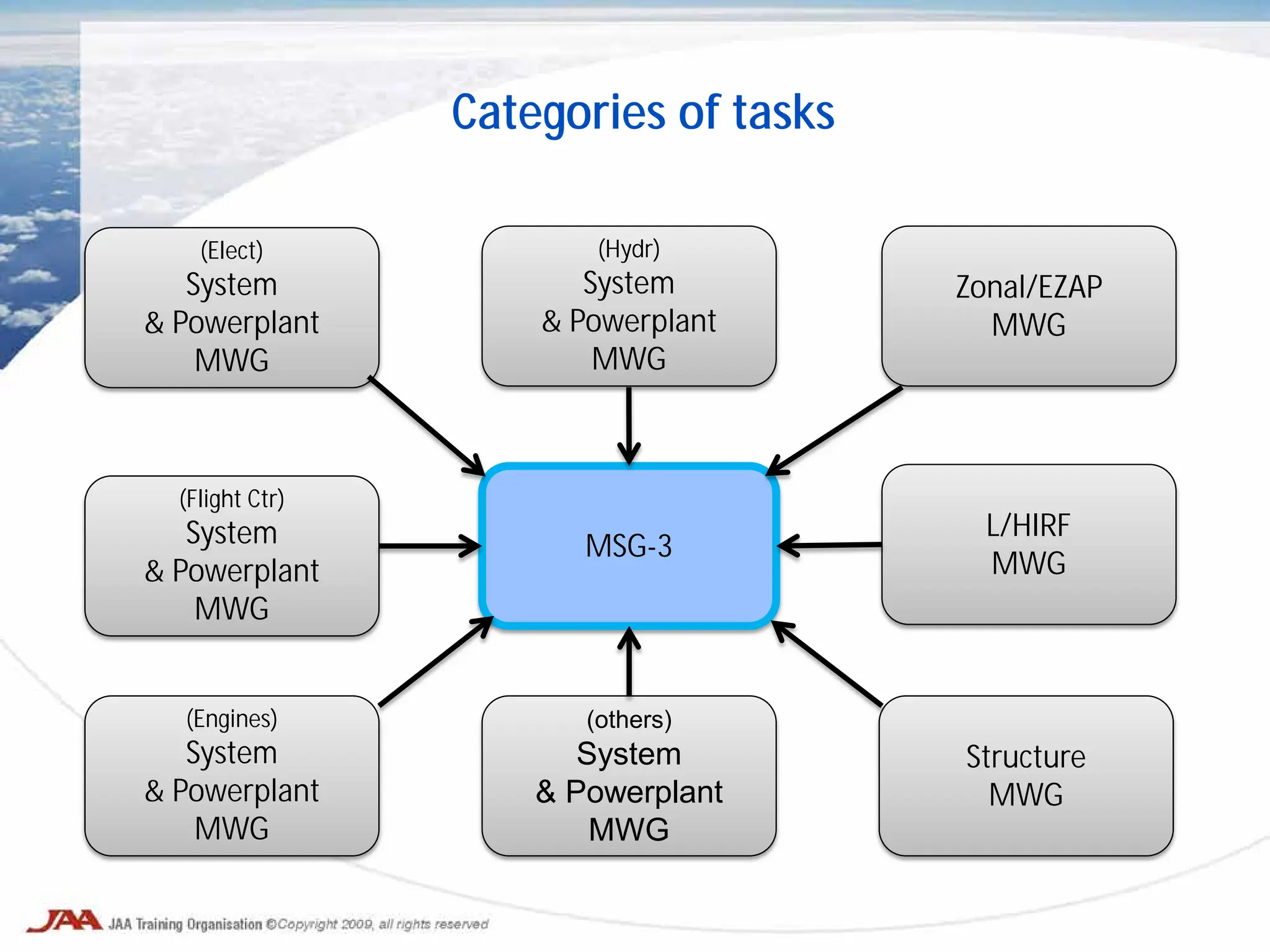 Categories of tasks

(Elect)
System
& Powerplant
MWG

(Hydr)
System
& Powerplant
MWG

Zonal/EZAP
MWG

(Flight Ctr)
System
& Powerplant
MWG

MSG-3

L/HIRF
MWG

(Engines)
System
& Powerplant
MWG

(others)
System
& Powerplant
MWG

Structure
MWG

JAA JAA Training Organisation ©Copyright 2009, all rights reserved